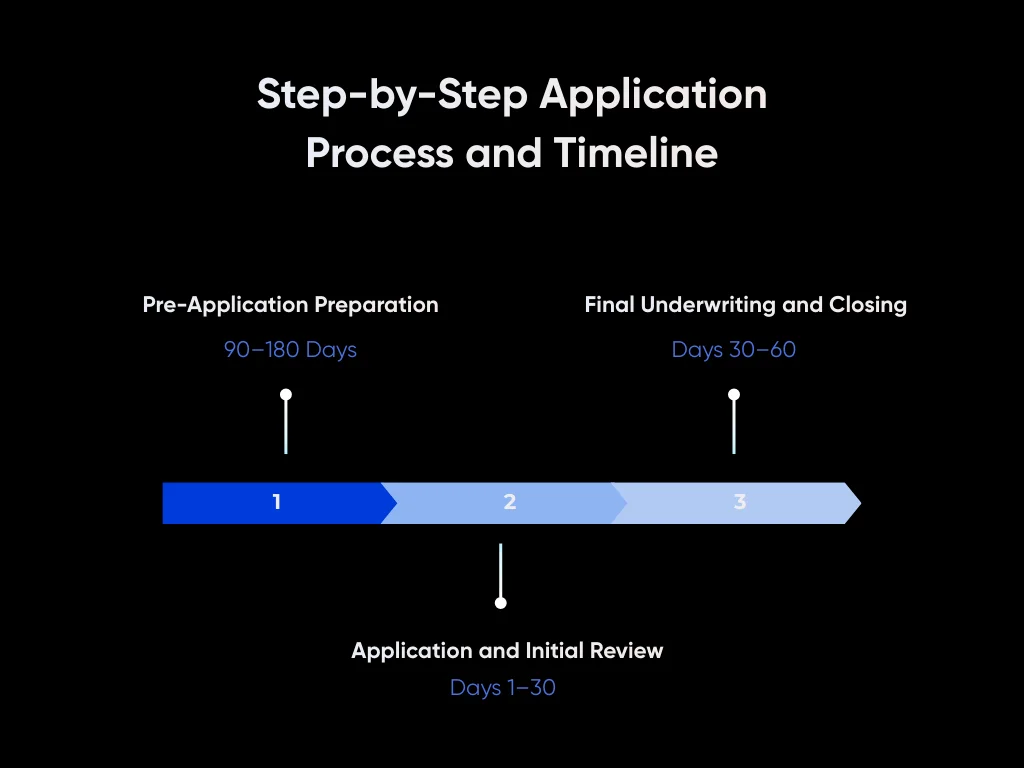 Step-by-Step Application Process and Timeline

Pre-Application Preparation

90–180 Days

Final Underwriting and Closing

Days 30–60

1

2

3

Application and Initial Review

Days 1–30